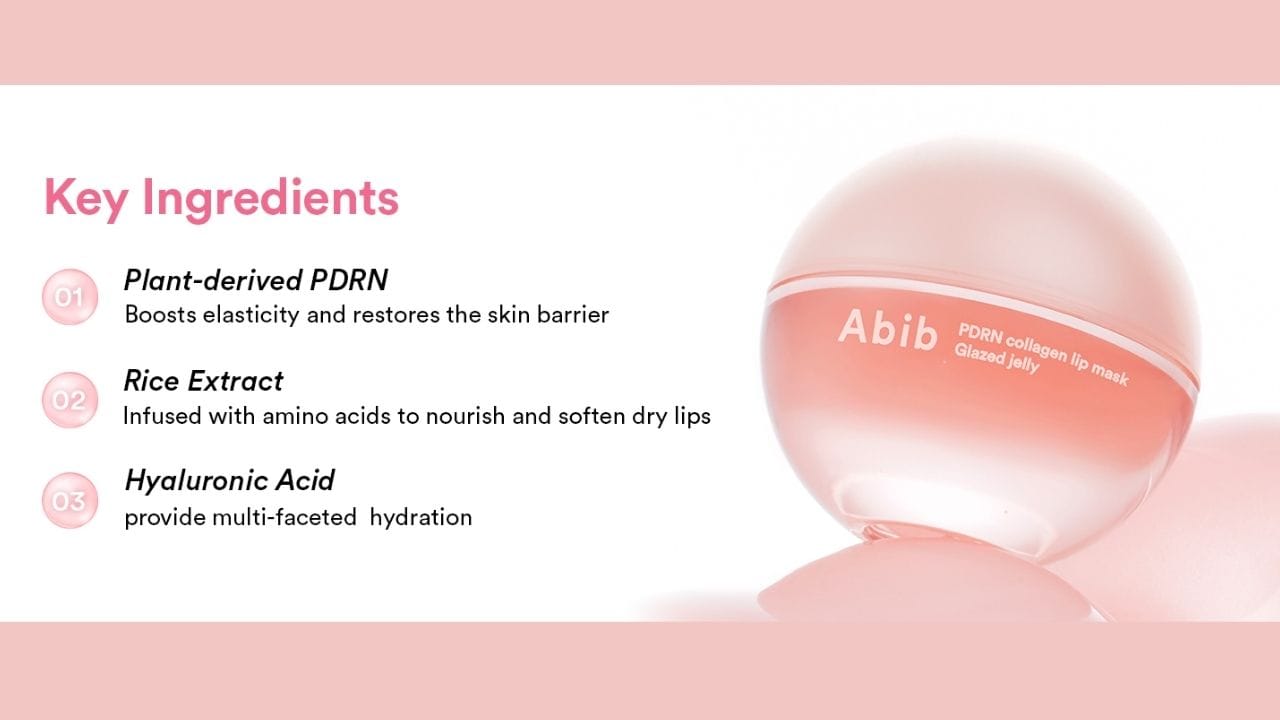 Key Ingredients

01 Plant-derived PDRN
Boosts elasticity and restores the skin barrier

02 Rice Extract
Infused with amino acids to nourish and soften dry lips

03 Hyaluronic Acid
provide multi-faceted hydration

Abib PDRN collagen lip mask Glazed jelly